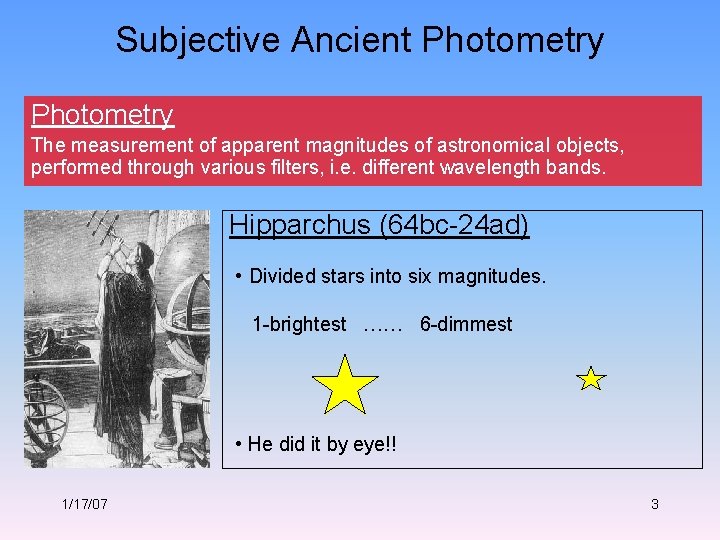 Subjective Ancient Photometry

Photometry
The measurement of apparent magnitudes of astronomical objects, performed through various filters, i.e. different wavelength bands.

Hipparchus (64bc-24ad)

• Divided stars into six magnitudes.

1-brightest …… 6-dimmest

• He did it by eye!!

1/17/07

3